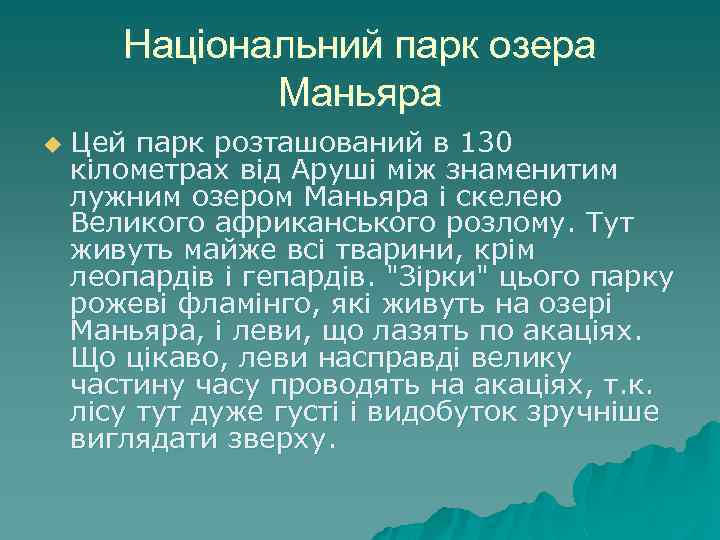 Національний парк озера Маньяра

Цей парк розташований в 130 кілометрах від Аруші між знаменитим лужним озером Маньяра і скелею Великого африканського розлому. Тут живуть майже всі тварини, крім леопардів і гепардів. "Зірки" цього парку рожеві фламінго, які живуть на озері Маньяра, і леви, що лазять по акаціях. Що цікаво, леви насправді велику частину часу проводять на акаціях, т.к. лісу тут дуже густі і видобуток зручніше виглядати зверху.